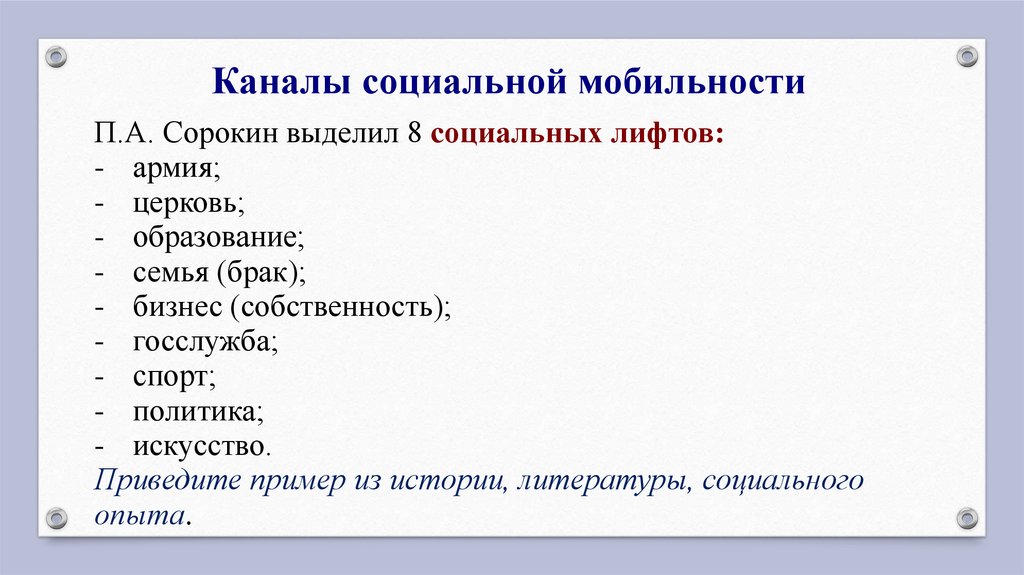 Каналы социальной мобильности

П.А. Сорокин выделил 8 социальных лифтов:
- армия;
- церковь;
- образование;
- семья (брак);
- бизнес (собственность);
- госслужба;
- спорт;
- политика;
- искусство.
Приведите пример из истории, литературы, социального опыта.